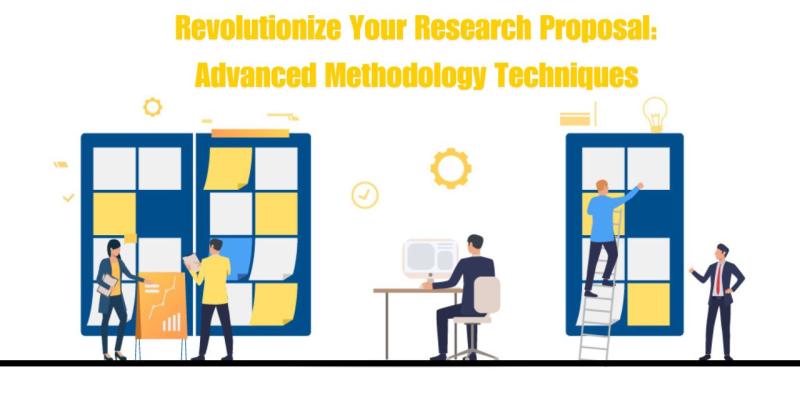 Revolutionize Your Research Proposal:
Advanced Methodology Techniques